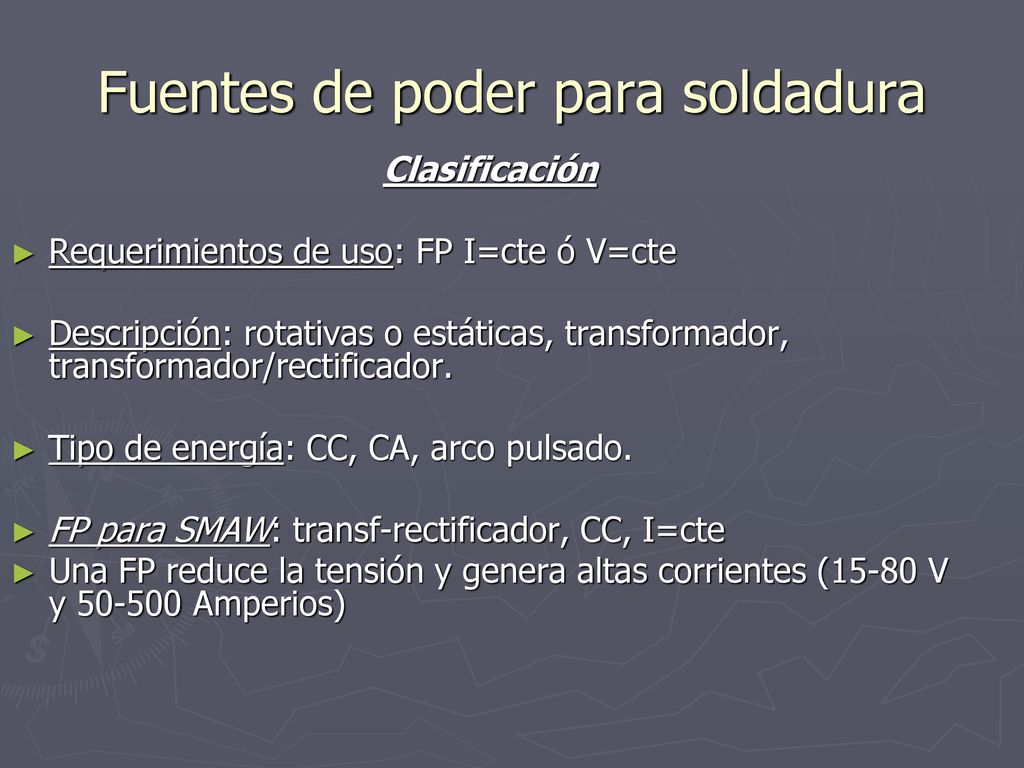 Fuentes de poder para soldadura

Clasificación

► Requerimientos de uso: FP I=cte ó V=cte

► Descripción: rotativas o estáticas, transformador, transformador/rectificador.

► Tipo de energía: CC, CA, arco pulsado.

► FP para SMAW: transf-rectificador, CC, I=cte

► Una FP reduce la tensión y genera altas corrientes (15-80 V y 50-500 Amperios)